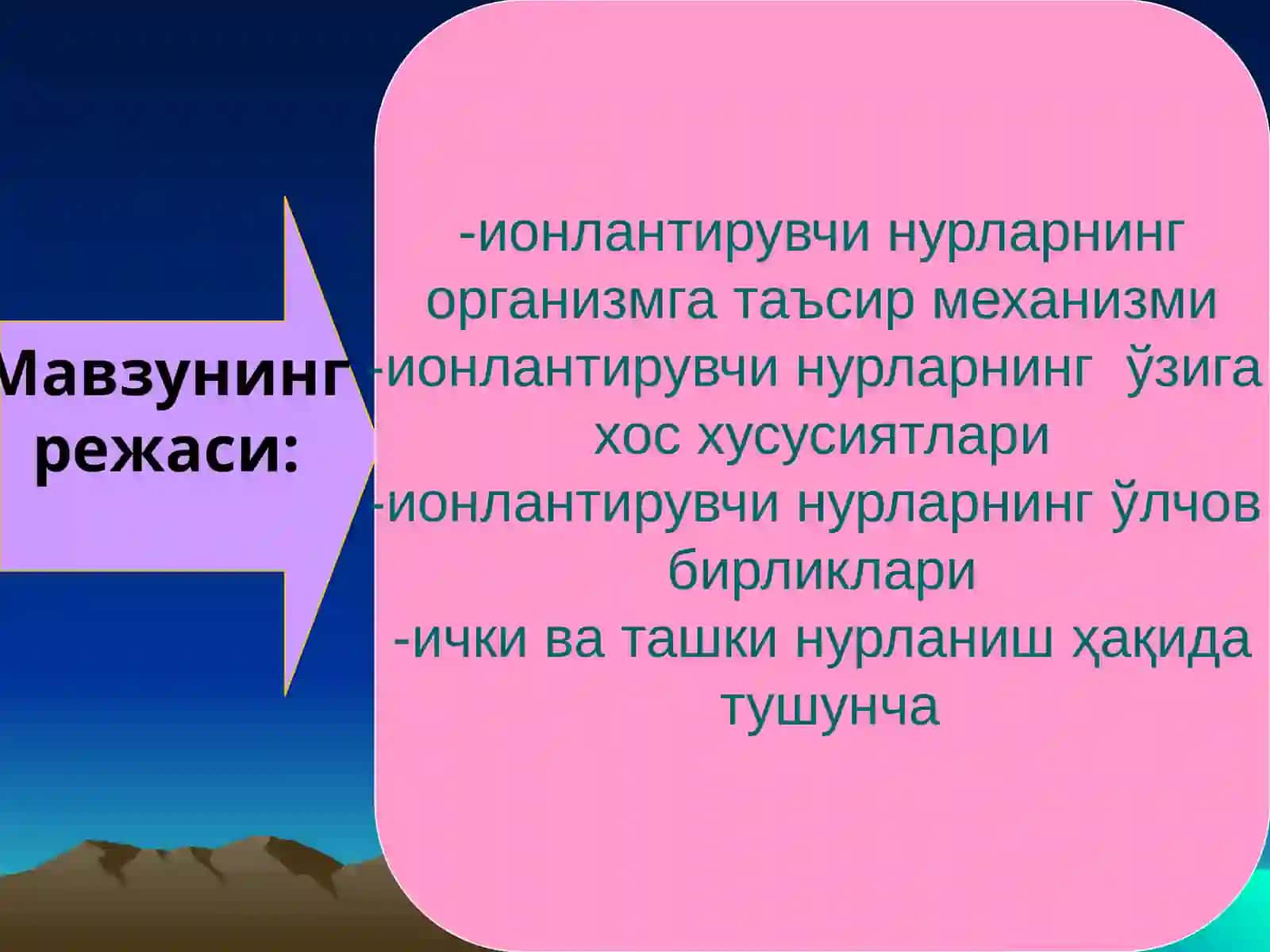 Мавзунинг режаси:

-ионлантирувчи нурларнинг организмга таъсир механизми
-ионлантирувчи нурларнинг ўзига хос хусусиятлари
-ионлантирувчи нурларнинг ўлчов бирликлари
-ички ва ташки нурланиш ҳақида тушунча